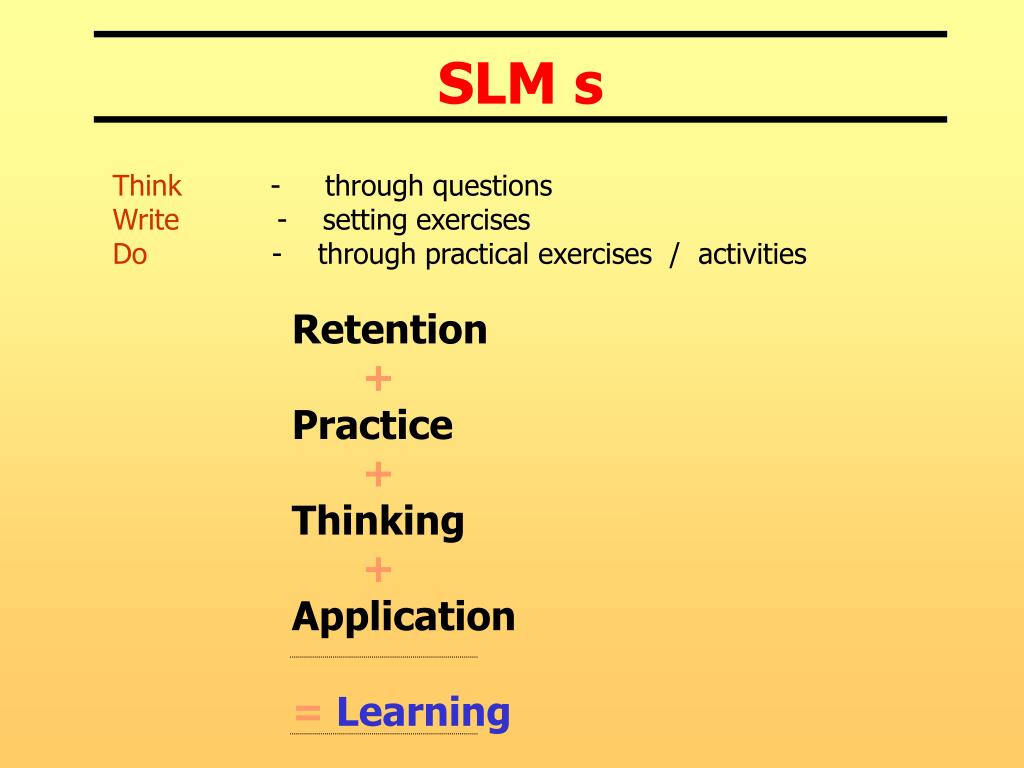 SLM s

Think - through questions
Write - setting exercises
Do - through practical exercises / activities

Retention
+
Practice
+
Thinking
+
Application

= Learning